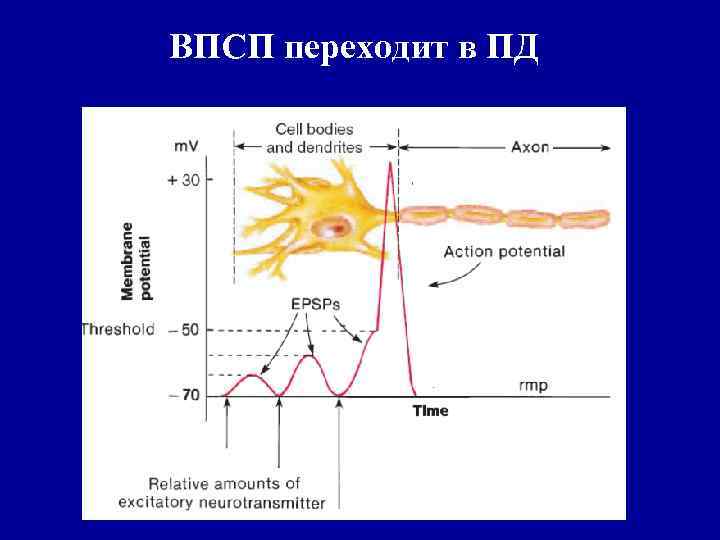 ВПСП переходит в ПД

Cell bodies and dendrites

Axon

mV

+ 30

Membrane potential

Action potential

EPSPs

Threshold – 50

– 70

rmp

Time

Relative amounts of excitatory neurotransmitter